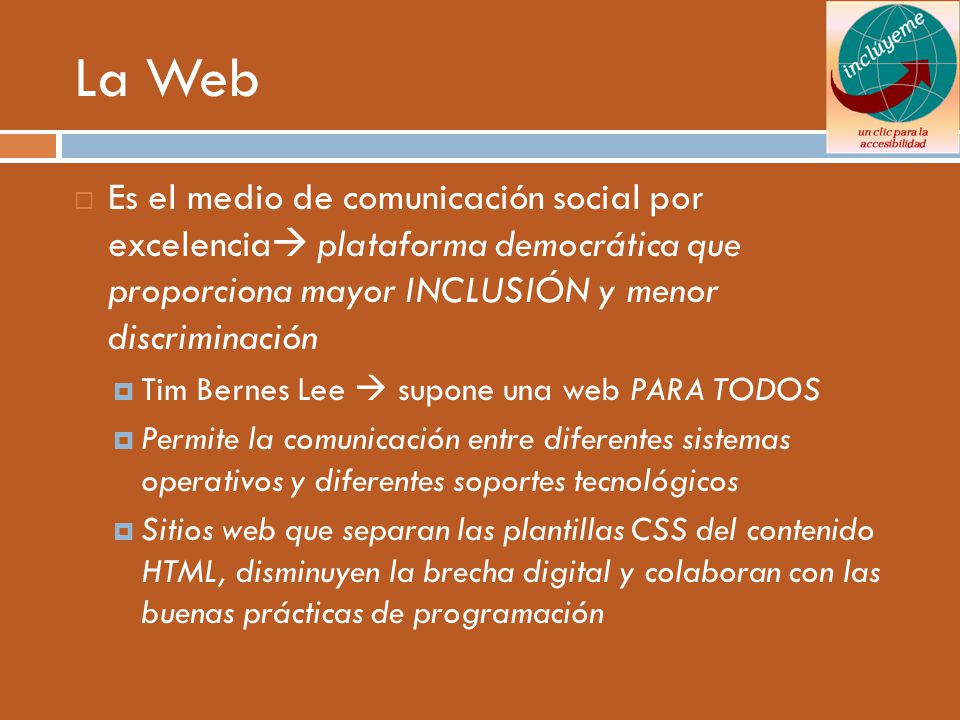 La Web

inclúyeme
un clic para la accesibilidad

Es el medio de comunicación social por excelencia→ plataforma democrática que proporciona mayor INCLUSIÓN y menor discriminación

Tim Bernes Lee → supone una web PARA TODOS

Permite la comunicación entre diferentes sistemas operativos y diferentes soportes tecnológicos

Sitios web que separan las plantillas CSS del contenido HTML, disminuyen la brecha digital y colaboran con las buenas prácticas de programación